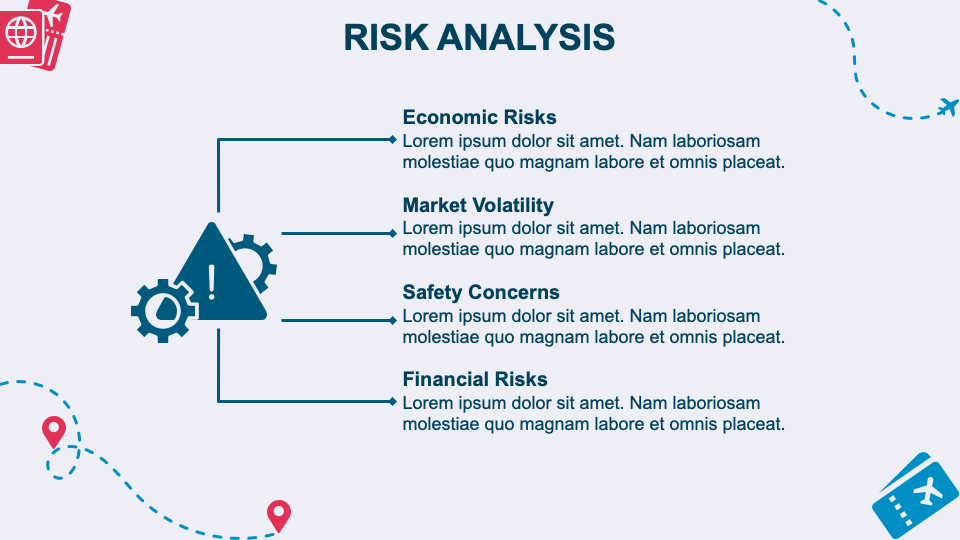 RISK ANALYSIS

Economic Risks
Lorem ipsum dolor sit amet. Nam laboriosam molestiae quo magnam labore et omnis placeat.

Market Volatility
Lorem ipsum dolor sit amet. Nam laboriosam molestiae quo magnam labore et omnis placeat.

Safety Concerns
Lorem ipsum dolor sit amet. Nam laboriosam molestiae quo magnam labore et omnis placeat.

Financial Risks
Lorem ipsum dolor sit amet. Nam laboriosam molestiae quo magnam labore et omnis placeat.